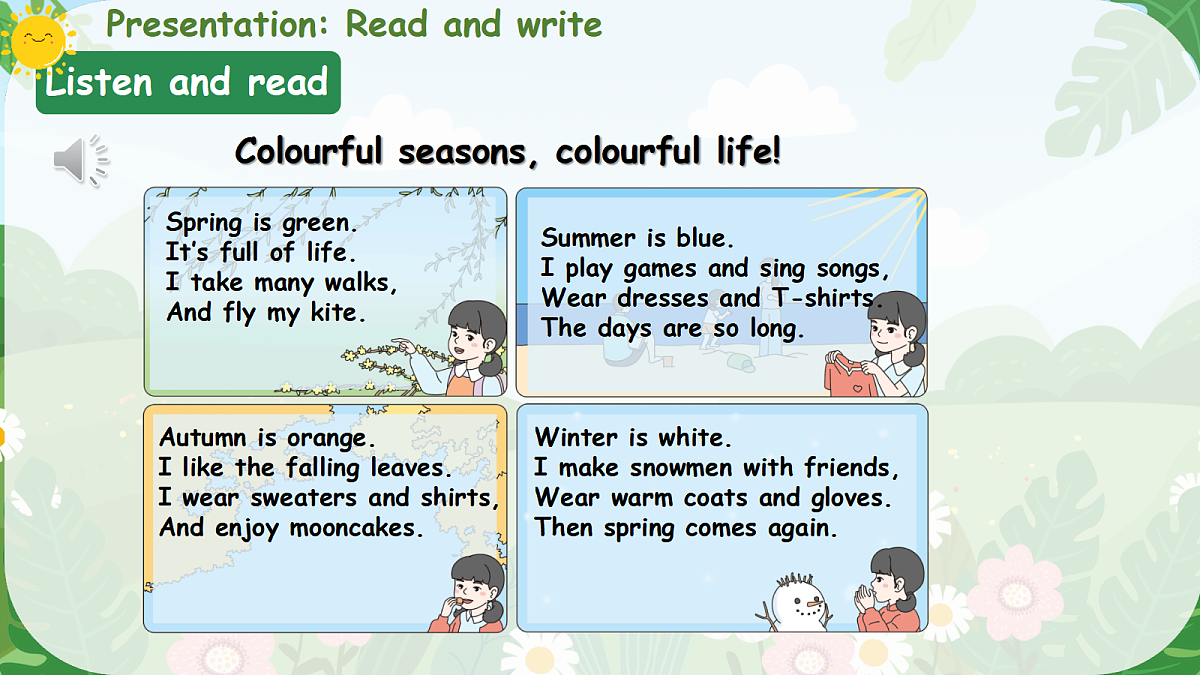 Presentation: Read and write

Listen and read

Colourful seasons, colourful life!

Spring is green.
It's full of life.
I take many walks,
And fly my kite.

Summer is blue.
I play games and sing songs,
Wear dresses and T-shirts.
The days are so long.

Autumn is orange.
I like the falling leaves.
I wear sweaters and shirts,
And enjoy mooncakes.

Winter is white.
I make snowmen with friends,
Wear warm coats and gloves.
Then spring comes again.